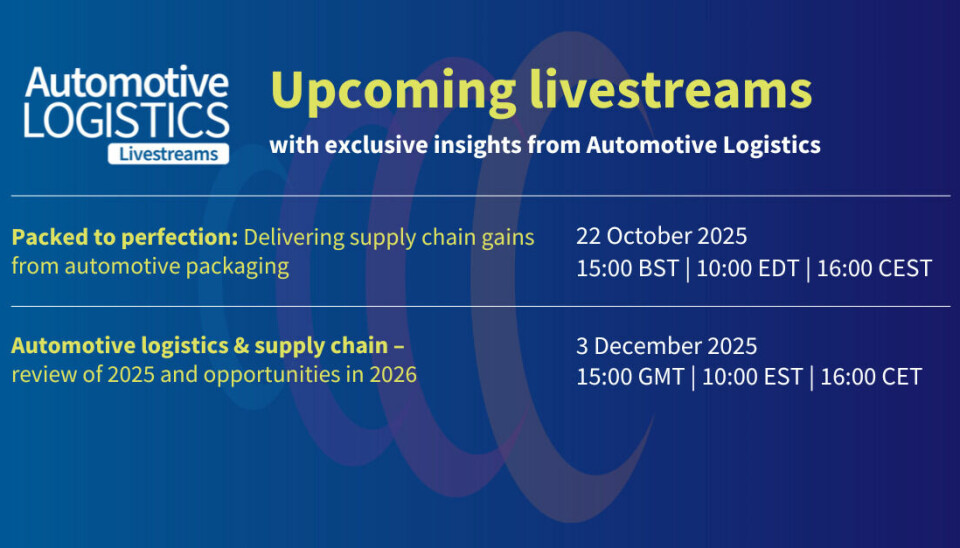 Automotive LOGISTICS Livestreams

Upcoming livestreams

with exclusive insights from Automotive Logistics

Packed to perfection: Delivering supply chain gains from automotive packaging

22 October 2025
15:00 BST | 10:00 EDT | 16:00 CEST

Automotive logistics & supply chain – review of 2025 and opportunities in 2026

3 December 2025
15:00 GMT | 10:00 EST | 16:00 CET